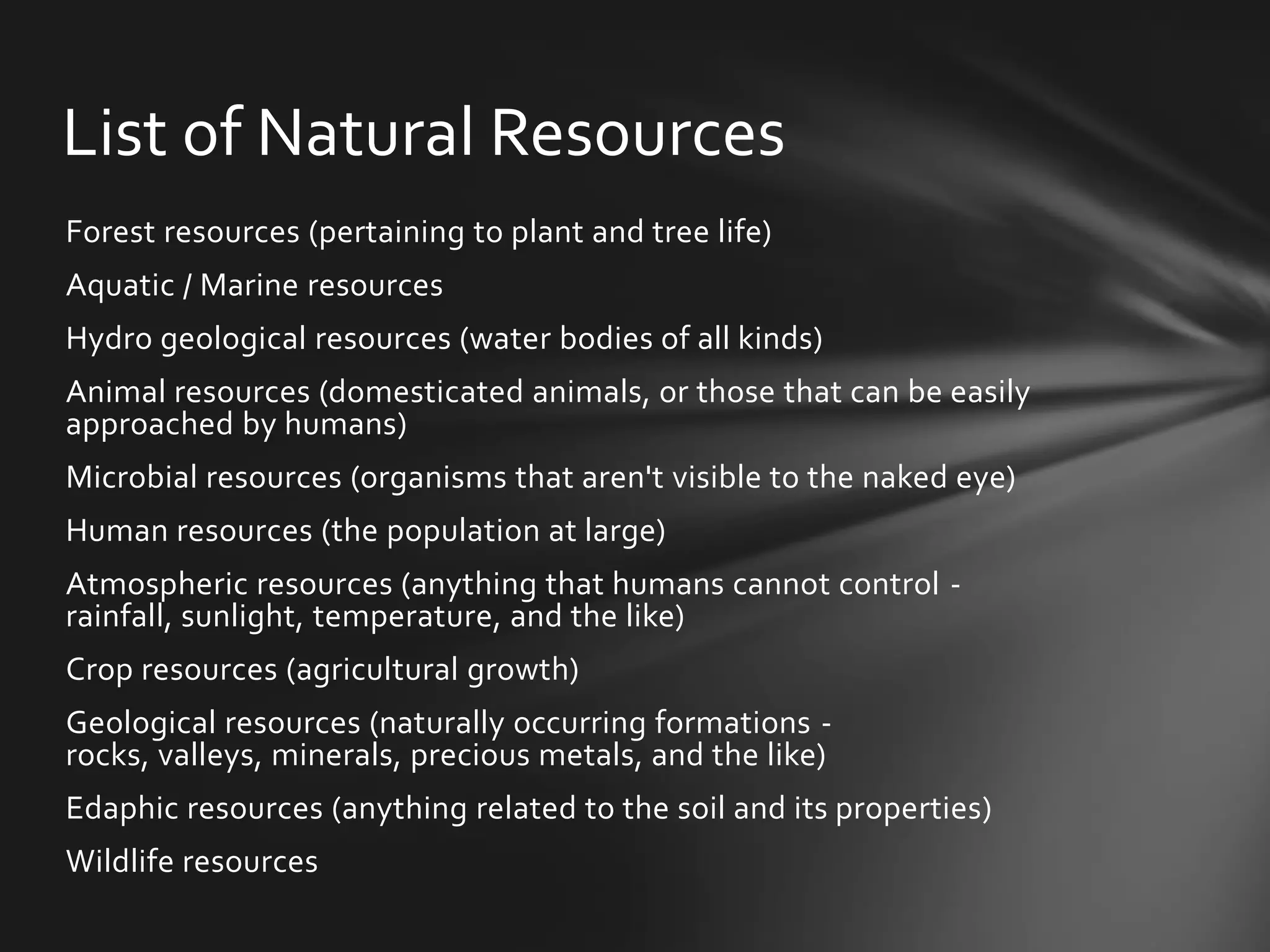 List of Natural Resources

Forest resources (pertaining to plant and tree life)

Aquatic / Marine resources

Hydro geological resources (water bodies of all kinds)

Animal resources (domesticated animals, or those that can be easily approached by humans)

Microbial resources (organisms that aren't visible to the naked eye)

Human resources (the population at large)

Atmospheric resources (anything that humans cannot control - rainfall, sunlight, temperature, and the like)

Crop resources (agricultural growth)

Geological resources (naturally occurring formations - rocks, valleys, minerals, precious metals, and the like)

Edaphic resources (anything related to the soil and its properties)

Wildlife resources